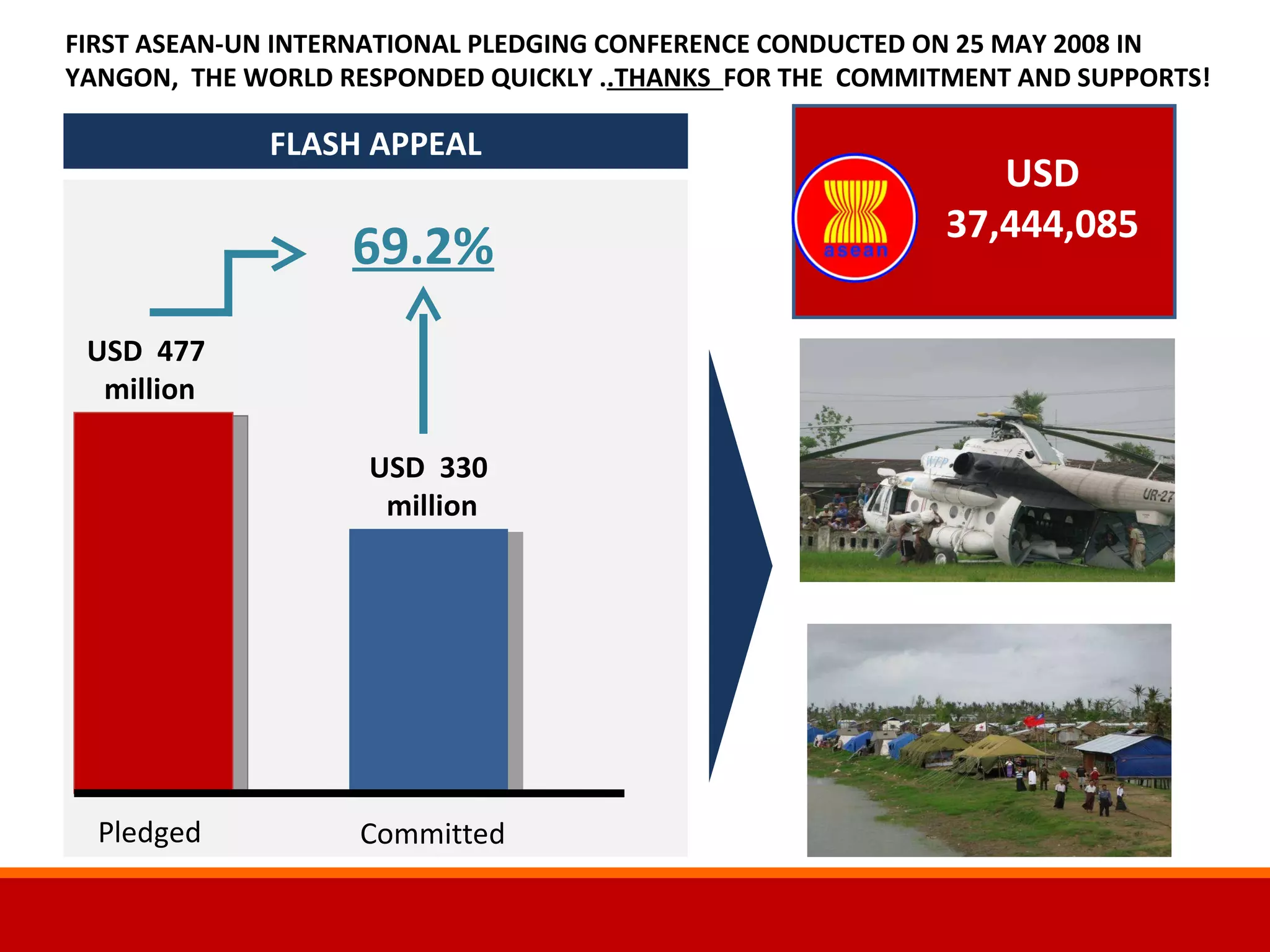 FIRST ASEAN-UN INTERNATIONAL PLEDGING CONFERENCE CONDUCTED ON 25 MAY 2008 IN YANGON, THE WORLD RESPONDED QUICKLY ..THANKS FOR THE COMMITMENT AND SUPPORTS!

FLASH APPEAL

69.2%

USD 477 million

USD 330 million

Pledged

Committed

asean

USD 37,444,085

WFP

UR-27